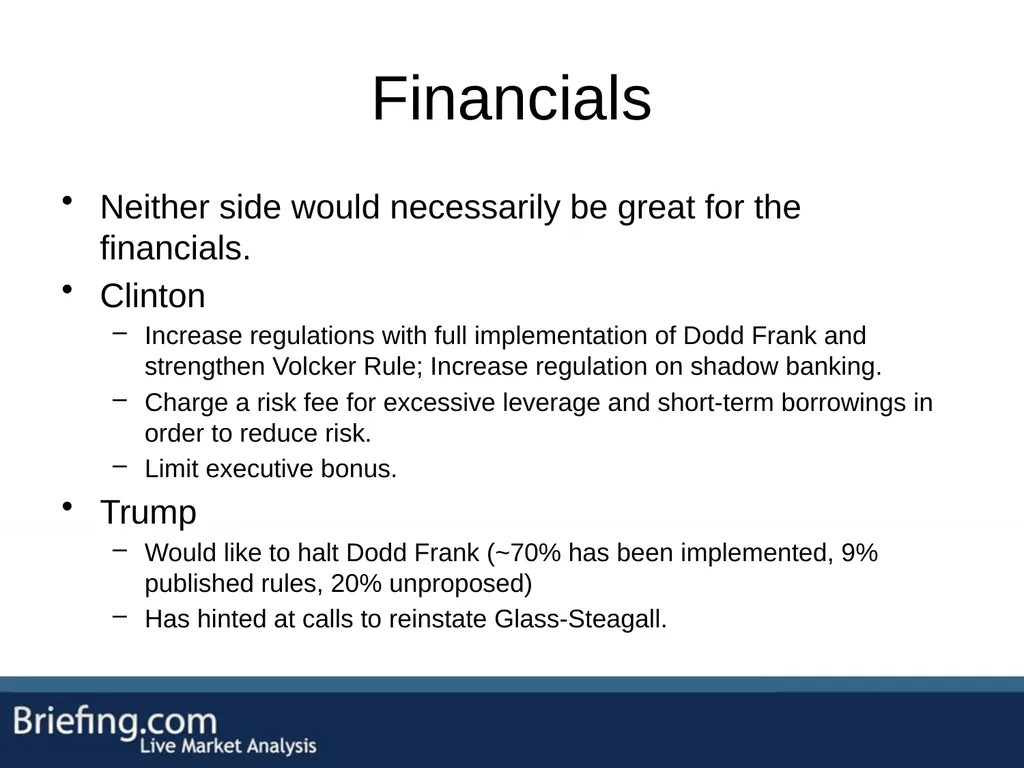 Financials

• Neither side would necessarily be great for the financials.
• Clinton
  – Increase regulations with full implementation of Dodd Frank and strengthen Volcker Rule; Increase regulation on shadow banking.
  – Charge a risk fee for excessive leverage and short-term borrowings in order to reduce risk.
  – Limit executive bonus.
• Trump
  – Would like to halt Dodd Frank (~70% has been implemented, 9% published rules, 20% unproposed)
  – Has hinted at calls to reinstate Glass-Steagall.

Briefing.com
Live Market Analysis